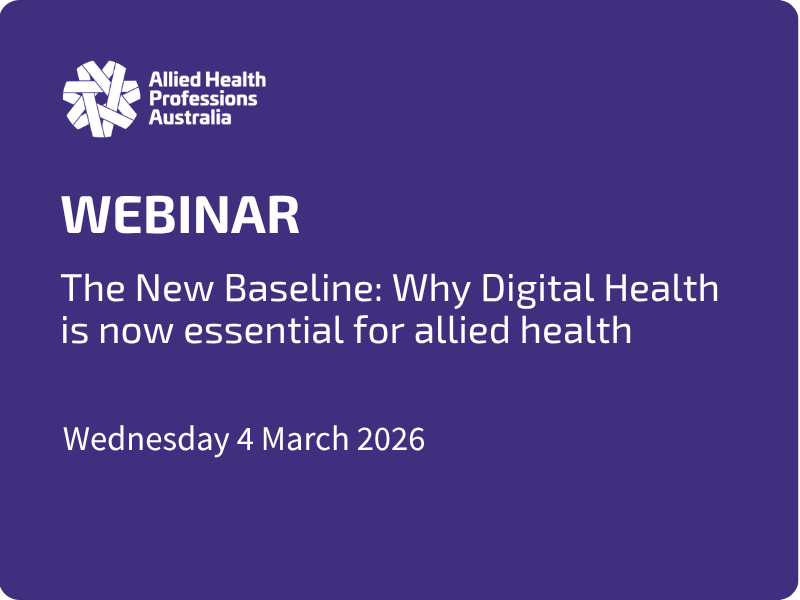 Allied Health Professions Australia

WEBINAR

The New Baseline: Why Digital Health is now essential for allied health

Wednesday 4 March 2026